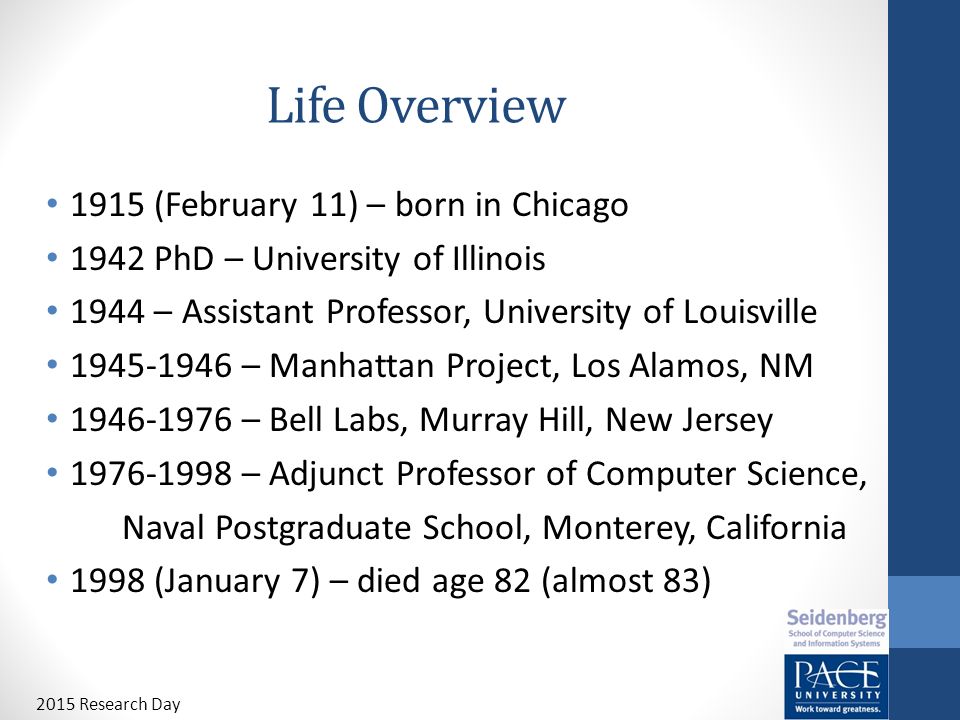 Life Overview

• 1915 (February 11) – born in Chicago
• 1942 PhD – University of Illinois
• 1944 – Assistant Professor, University of Louisville
• 1945-1946 – Manhattan Project, Los Alamos, NM
• 1946-1976 – Bell Labs, Murray Hill, New Jersey
• 1976-1998 – Adjunct Professor of Computer Science, Naval Postgraduate School, Monterey, California
• 1998 (January 7) – died age 82 (almost 83)

Seidenberg
School of Computer Science and Information Systems

PACE
UNIVERSITY
Work toward greatness.

2015 Research Day